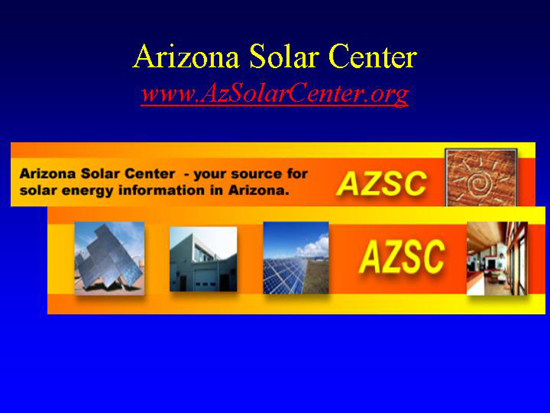 Arizona Solar Center
www.AzSolarCenter.org

Arizona Solar Center - your source for solar energy information in Arizona.

AZSC

AZSC